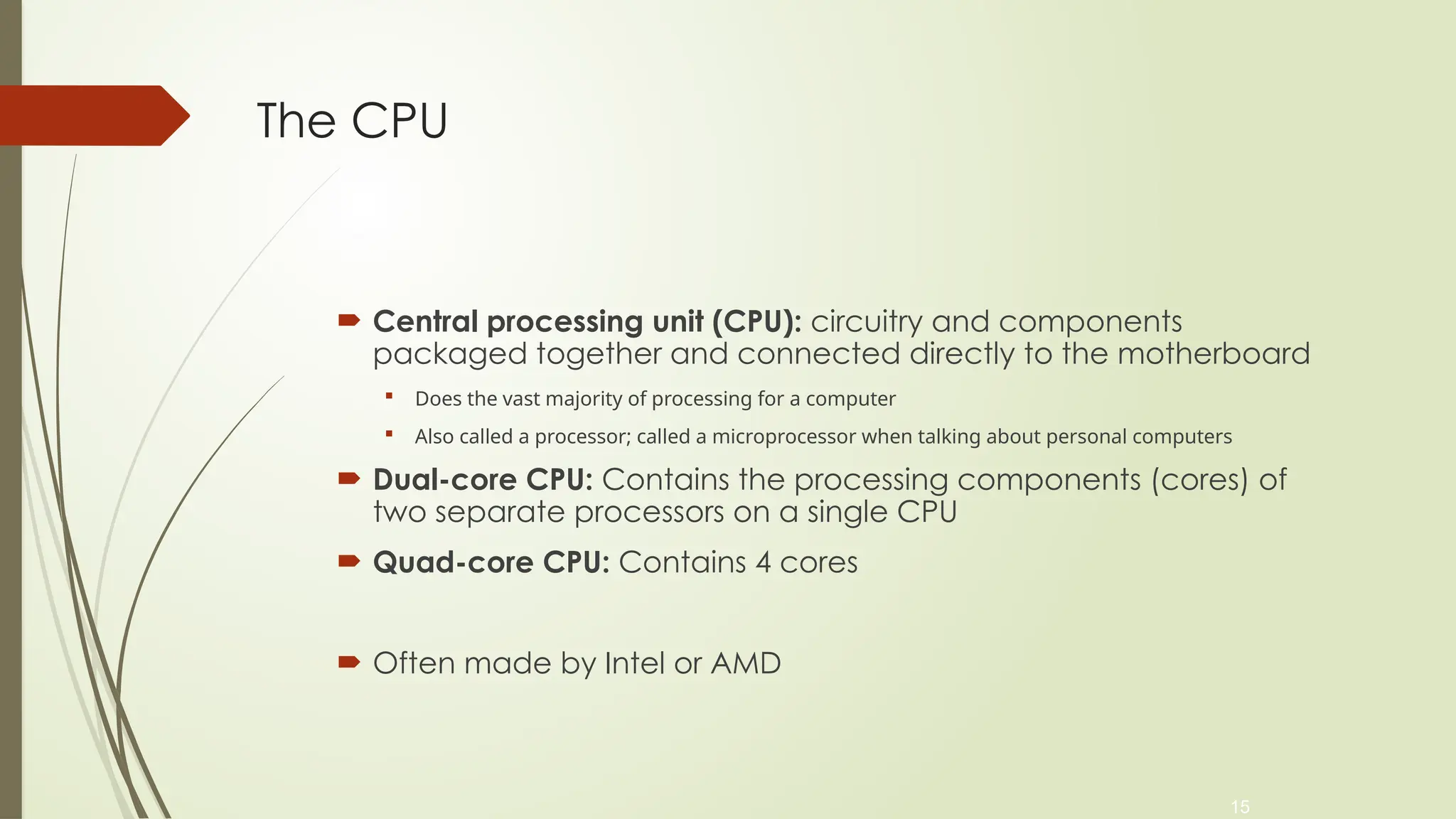 The CPU

Central processing unit (CPU): circuitry and components packaged together and connected directly to the motherboard

Does the vast majority of processing for a computer

Also called a processor; called a microprocessor when talking about personal computers

Dual-core CPU: Contains the processing components (cores) of two separate processors on a single CPU

Quad-core CPU: Contains 4 cores

Often made by Intel or AMD

15